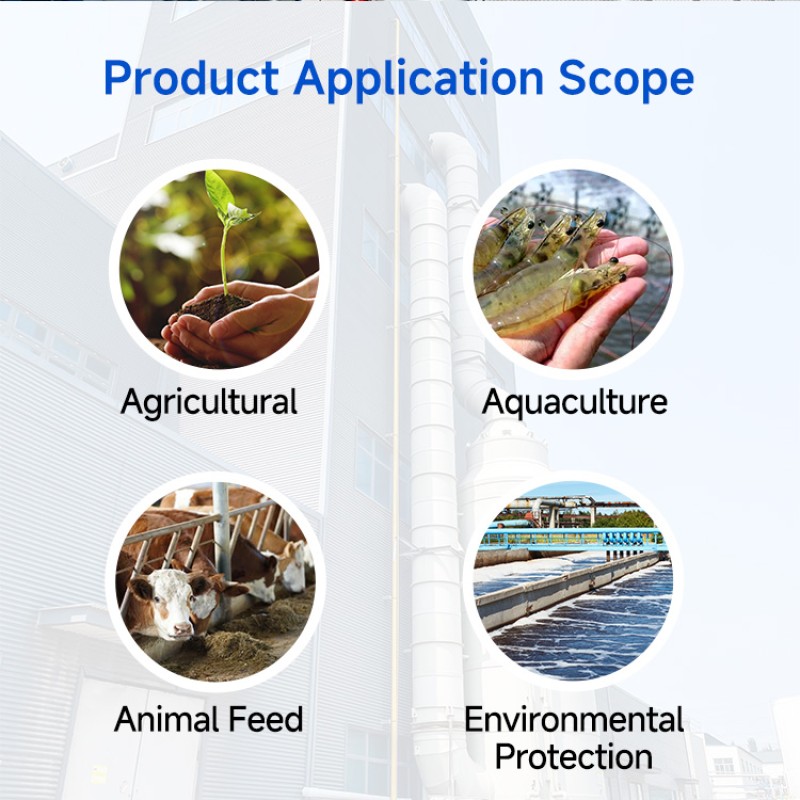 Product Application Scope

Agricultural

Aquaculture

Animal Feed

Environmental Protection